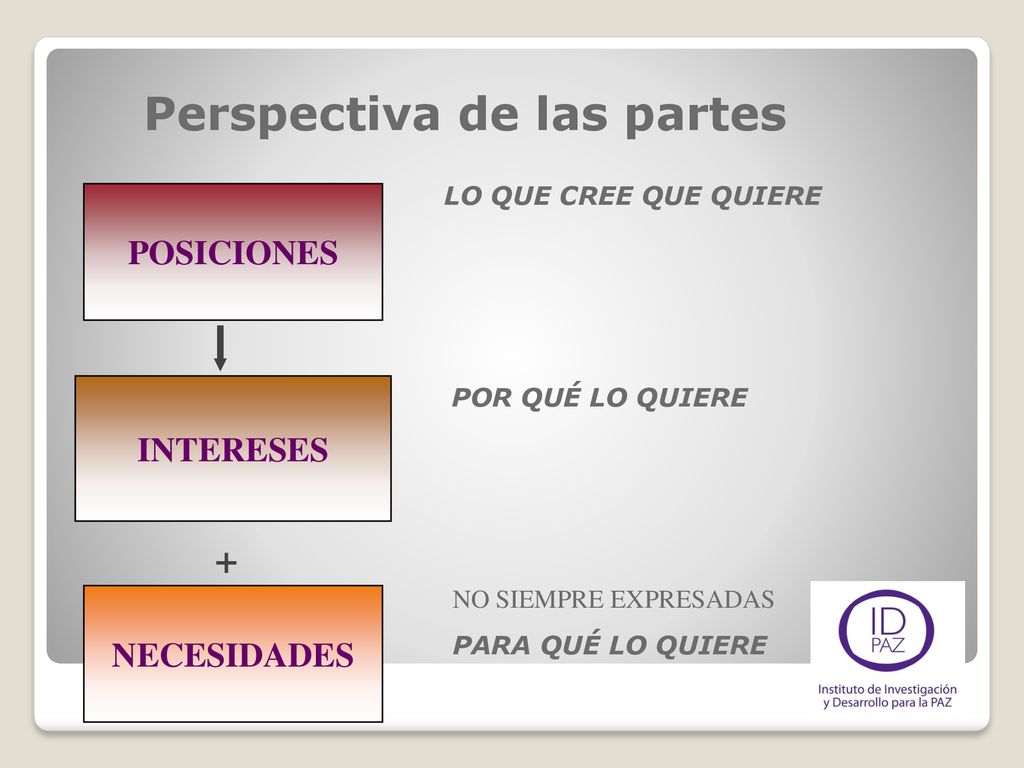 Perspectiva de las partes

POSICIONES

LO QUE CREE QUE QUIERE

INTERESES

POR QUÉ LO QUIERE

+

NECESIDADES

NO SIEMPRE EXPRESADAS

PARA QUÉ LO QUIERE

ID PAZ

Instituto de Investigación y Desarrollo para la PAZ